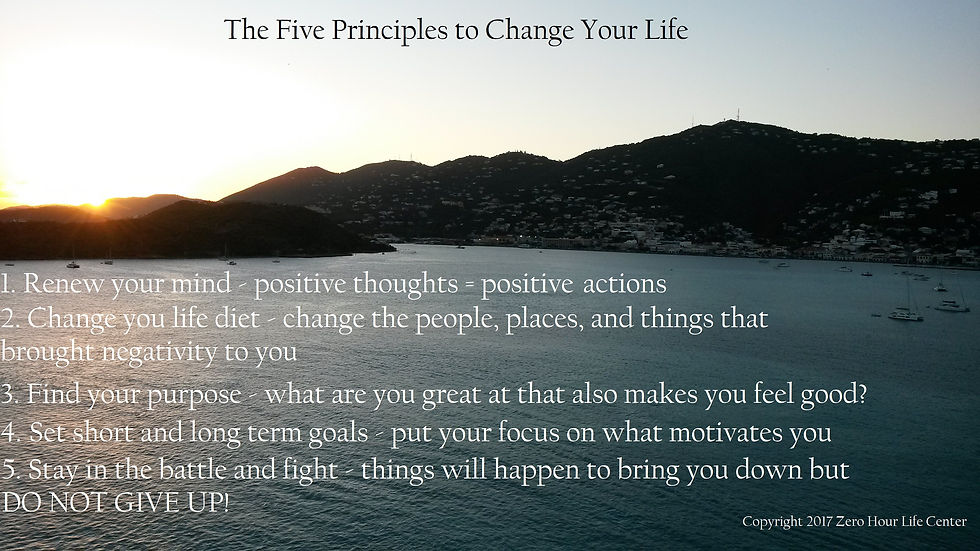 The Five Principles to Change Your Life

1. Renew your mind - positive thoughts = positive actions
2. Change you life diet - change the people, places, and things that brought negativity to you
3. Find your purpose - what are you great at that also makes you feel good?
4. Set short and long term goals - put your focus on what motivates you
5. Stay in the battle and fight - things will happen to bring you down but DO NOT GIVE UP!

Copyright 2017 Zero Hour Life Center